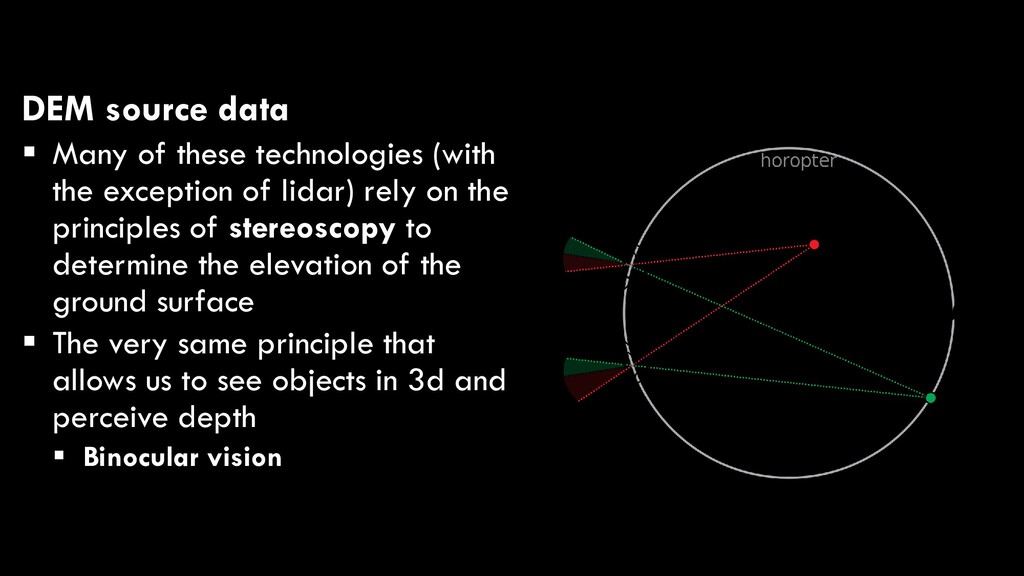 DEM source data

▪ Many of these technologies (with the exception of lidar) rely on the principles of stereoscopy to determine the elevation of the ground surface
▪ The very same principle that allows us to see objects in 3d and perceive depth
  ▪ Binocular vision

horopter